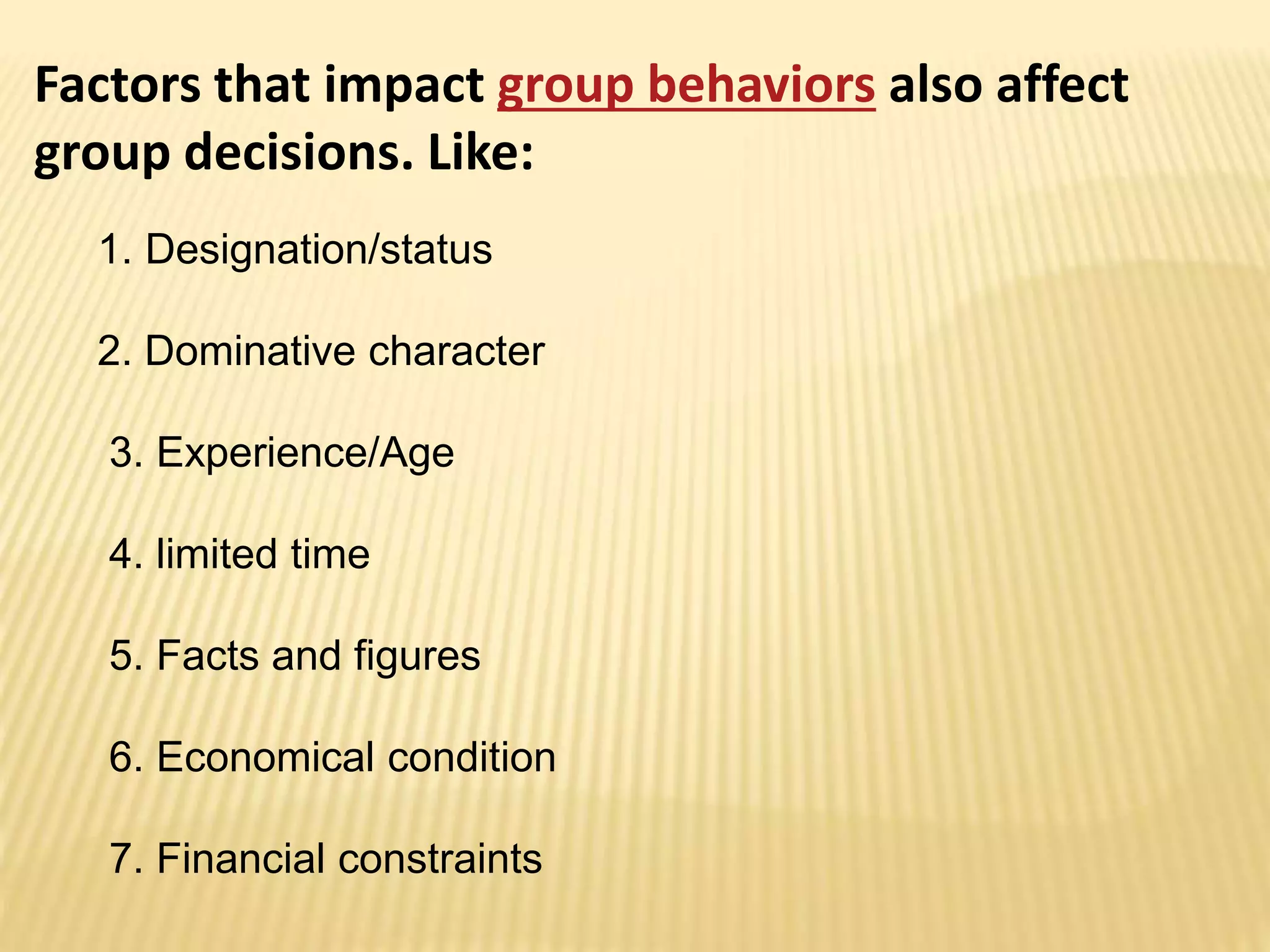 Factors that impact group behaviors also affect group decisions. Like:

1. Designation/status

2. Dominative character

3. Experience/Age

4. limited time

5. Facts and figures

6. Economical condition

7. Financial constraints